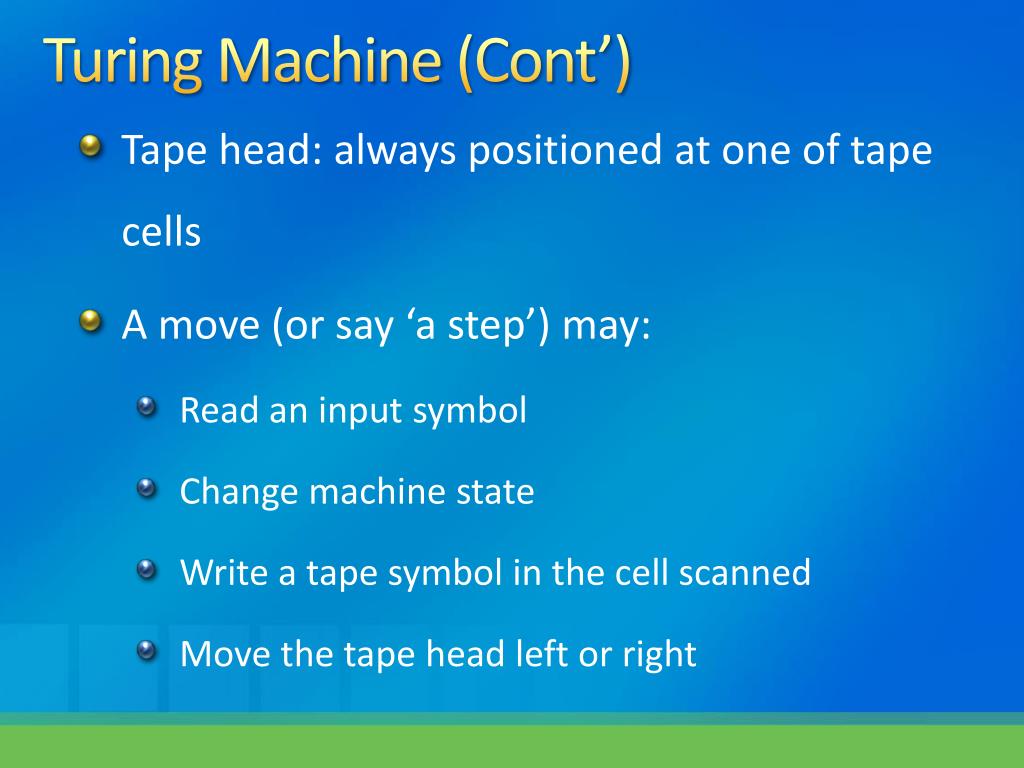 Turing Machine (Cont’)

Tape head: always positioned at one of tape cells

A move (or say ‘a step’) may:

Read an input symbol

Change machine state

Write a tape symbol in the cell scanned

Move the tape head left or right